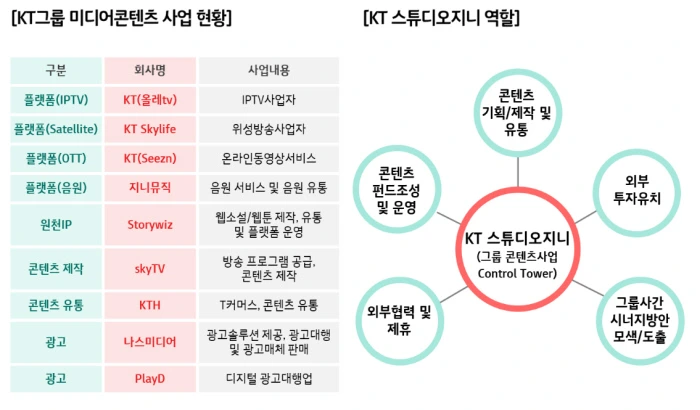 [KT그룹 미디어콘텐츠 사업 현황]

| 구분 | 회사명 | 사업내용 |
|---|---|---|
| 플랫폼(IPTV) | KT(올레tv) | IPTV사업자 |
| 플랫폼(Satellite) | KT Skylife | 위성방송사업자 |
| 플랫폼(OTT) | KT(Seezn) | 온라인동영상서비스 |
| 플랫폼(음원) | 지니뮤직 | 음원 서비스 및 음원 유통 |
| 원천IP | Storywiz | 웹소설/웹툰 제작, 유통 및 플랫폼 운영 |
| 콘텐츠 제작 | skyTV | 방송 프로그램 공급, 콘텐츠 제작 |
| 콘텐츠 유통 | KTH | T커머스, 콘텐츠 유통 |
| 광고 | 나스미디어 | 광고솔루션 제공, 광고대행 및 광고매체 판매 |
| 광고 | PlayD | 디지털 광고대행업 |

[KT 스튜디오지니 역할]

콘텐츠 기획/제작 및 유통

콘텐츠 펀드조성 및 운영

외부 투자유치

KT 스튜디오지니 (그룹 콘텐츠사업 Control Tower)

외부협력 및 제휴

그룹사간 시너지방안 모색/도출